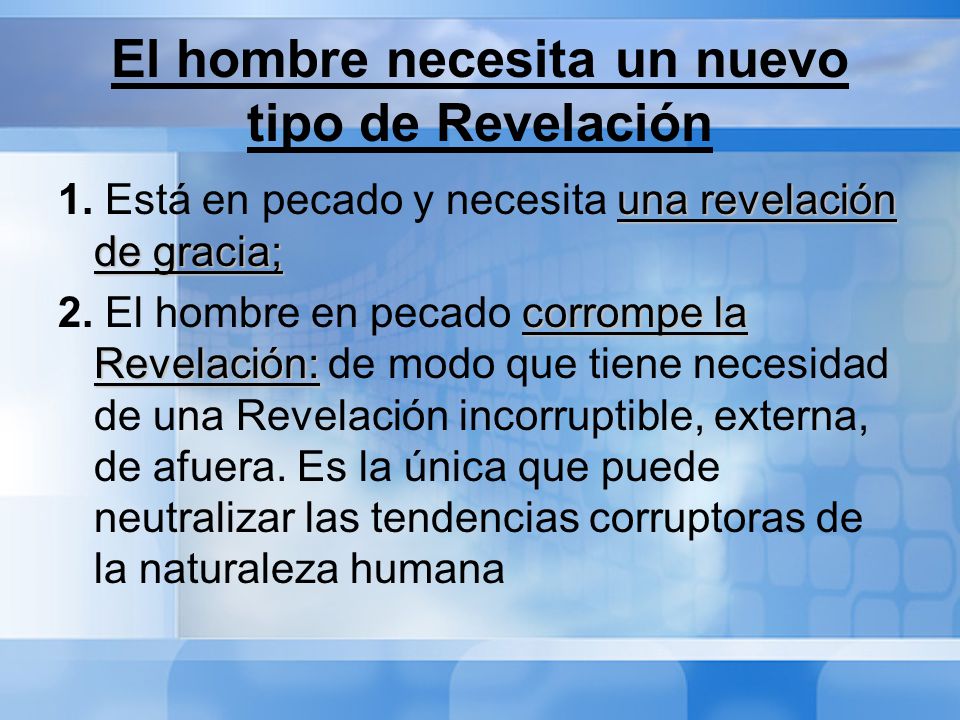 El hombre necesita un nuevo tipo de Revelación

1. Está en pecado y necesita una revelación de gracia;

2. El hombre en pecado corrompe la Revelación: de modo que tiene necesidad de una Revelación incorruptible, externa, de afuera. Es la única que puede neutralizar las tendencias corruptoras de la naturaleza humana